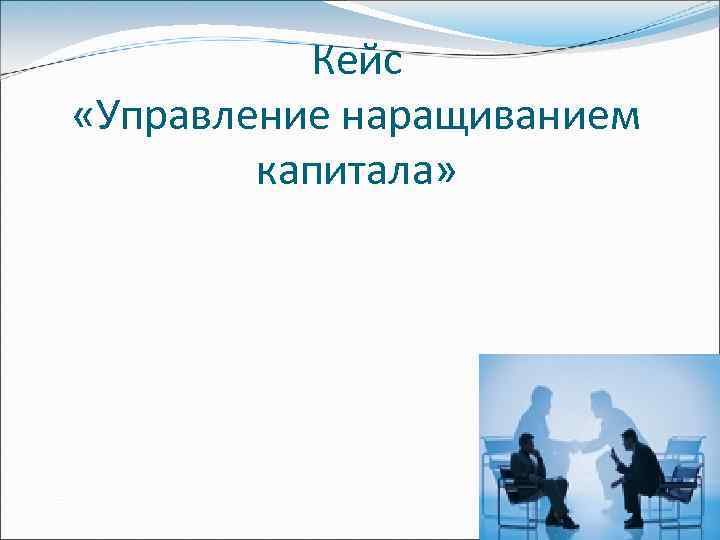 Кейс
«Управление наращиванием капитала»